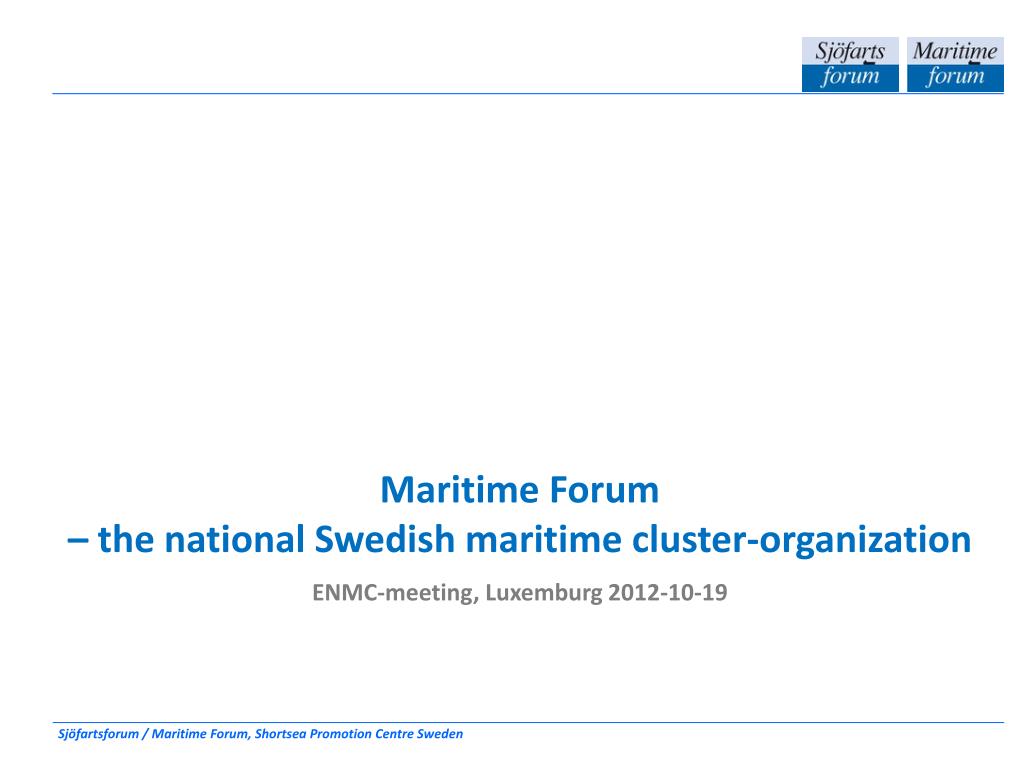 Sjöfarts forum Maritime forum

Maritime Forum
– the national Swedish maritime cluster-organization

ENMC-meeting, Luxemburg 2012-10-19

Sjöfartsforum / Maritime Forum, Shortsea Promotion Centre Sweden